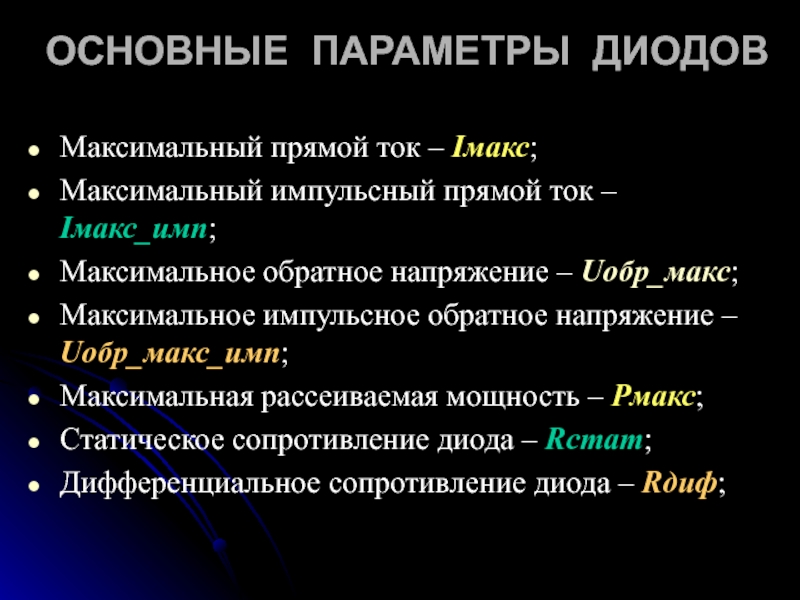 ОСНОВНЫЕ ПАРАМЕТРЫ ДИОДОВ

- Максимальный прямой ток – Iмакс;
- Максимальный импульсный прямой ток – Iмакс_имп;
- Максимальное обратное напряжение – Uобр_макс;
- Максимальное импульсное обратное напряжение – Uобр_макс_имп;
- Максимальная рассеиваемая мощность – Pмакс;
- Статическое сопротивление диода – Rстат;
- Дифференциальное сопротивление диода – Rдиф;